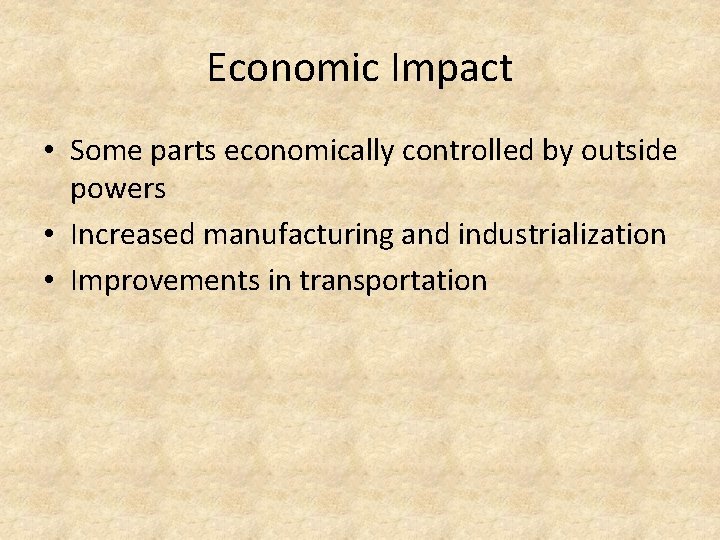 Economic Impact

• Some parts economically controlled by outside powers
• Increased manufacturing and industrialization
• Improvements in transportation